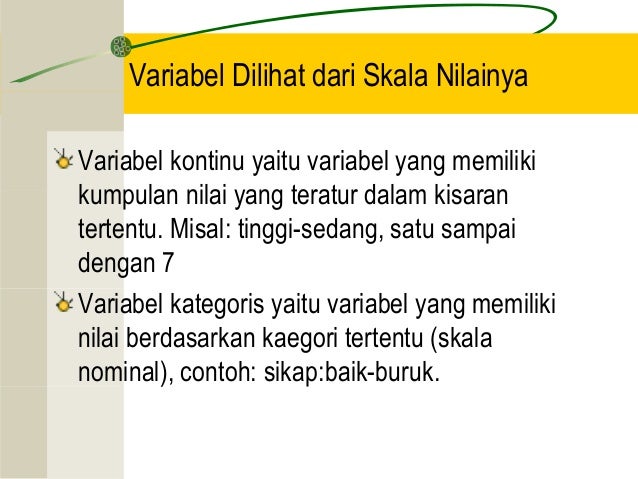 Variabel Dilihat dari Skala Nilainya

Variabel kontinu yaitu variabel yang memiliki kumpulan nilai yang teratur dalam kisaran tertentu. Misal: tinggi-sedang, satu sampai dengan 7

Variabel kategoris yaitu variabel yang memiliki nilai berdasarkan kaegori tertentu (skala nominal), contoh: sikap:baik-buruk.